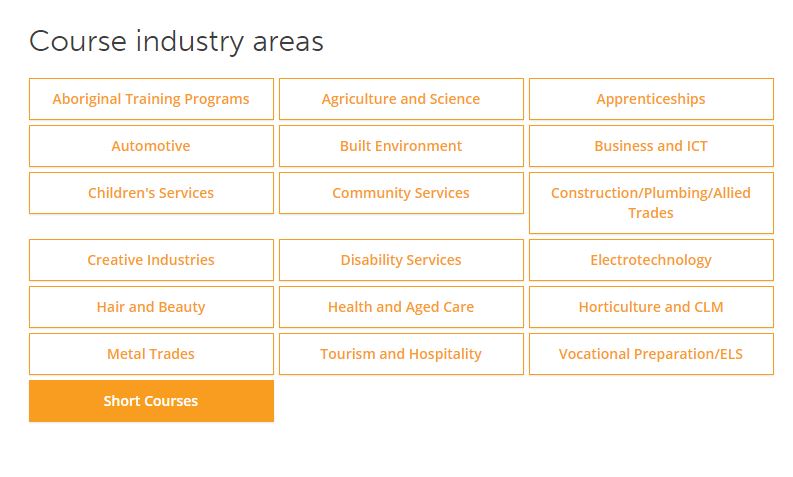 Course industry areas

Aboriginal Training Programs
Agriculture and Science
Apprenticeships
Automotive
Built Environment
Business and ICT
Children's Services
Community Services
Construction/Plumbing/Allied Trades
Creative Industries
Disability Services
Electrotechnology
Hair and Beauty
Health and Aged Care
Horticulture and CLM
Metal Trades
Tourism and Hospitality
Vocational Preparation/ELS
Short Courses